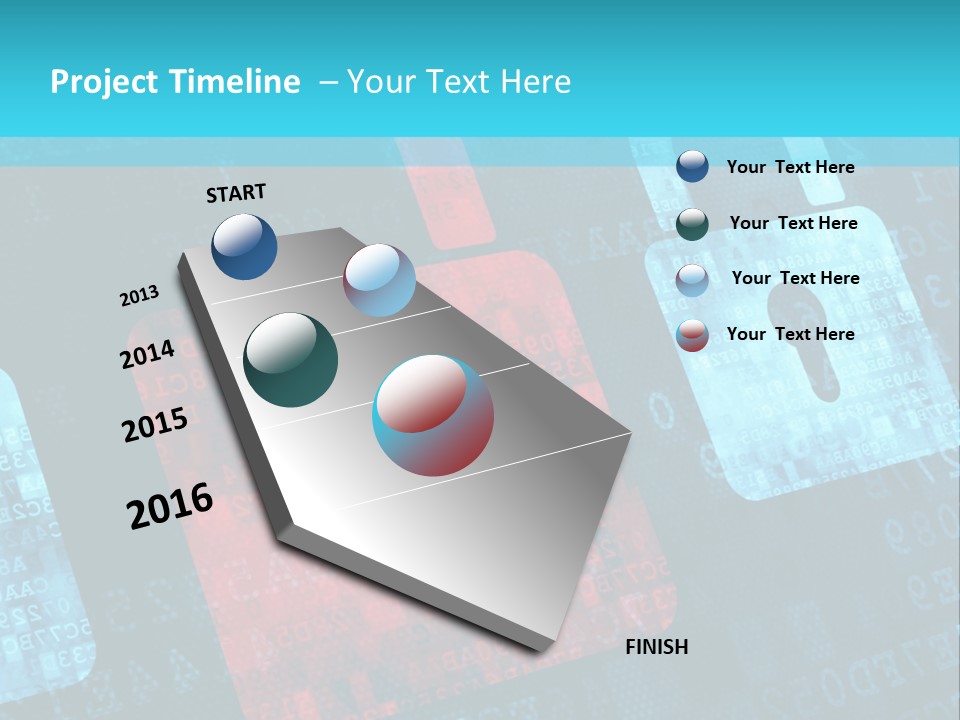 Project Timeline – Your Text Here

START

2013

2014

2015

2016

FINISH

Your Text Here

Your Text Here

Your Text Here

Your Text Here